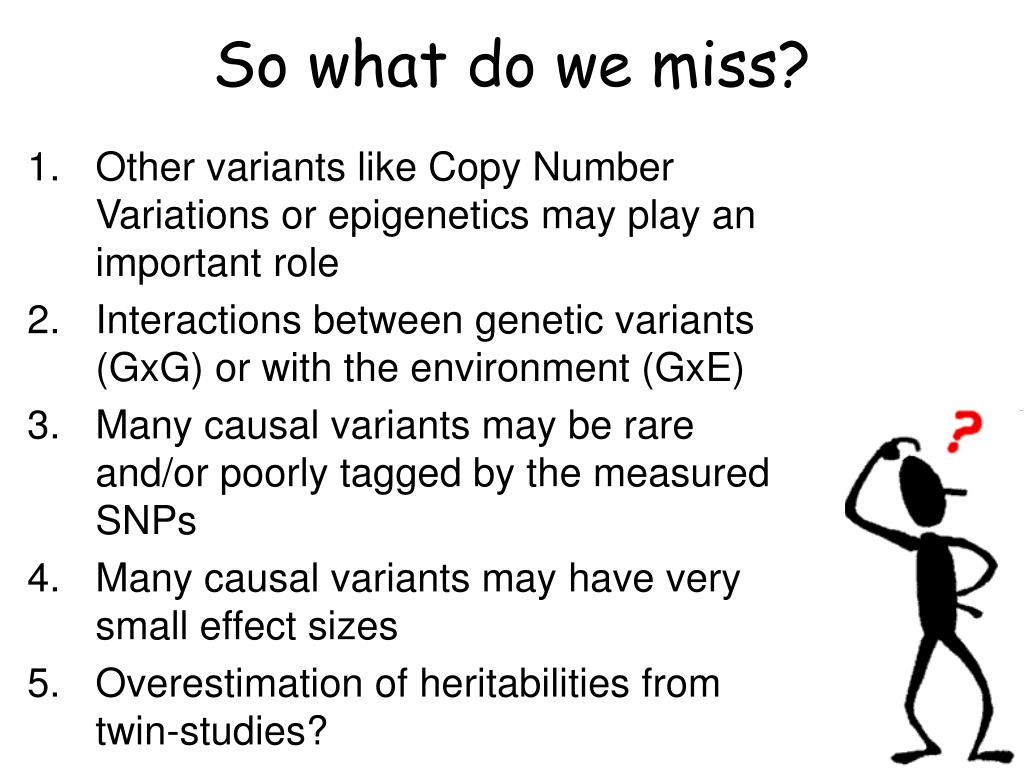 So what do we miss?

1. Other variants like Copy Number Variations or epigenetics may play an important role
2. Interactions between genetic variants (GxG) or with the environment (GxE)
3. Many causal variants may be rare and/or poorly tagged by the measured SNPs
4. Many causal variants may have very small effect sizes
5. Overestimation of heritabilities from twin-studies?

?